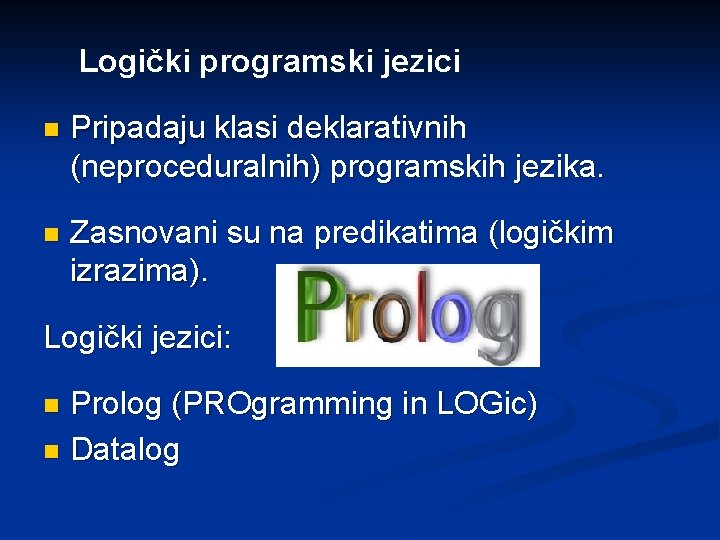 Logički programski jezici

Pripadaju klasi deklarativnih (neproceduralnih) programskih jezika.

Zasnovani su na predikatima (logičkim izrazima).

Prolog

Logički jezici:

Prolog (PROgramming in LOGic)
Datalog